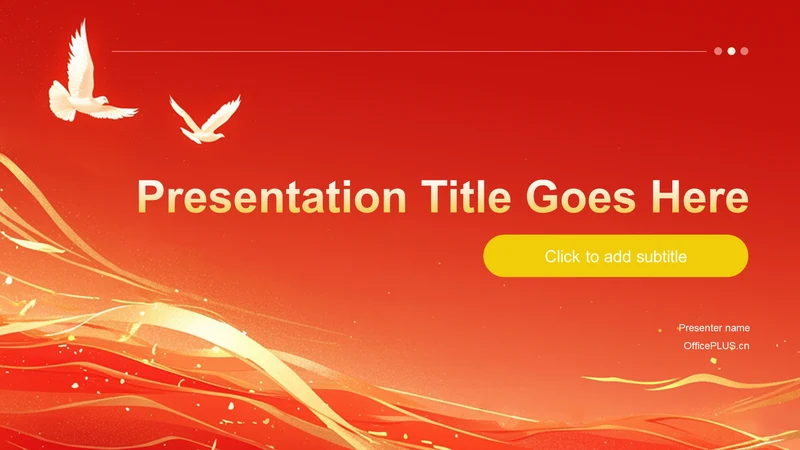 Presentation Title Goes Here

Click to add subtitle

Presenter name
OfficePLUS.cn